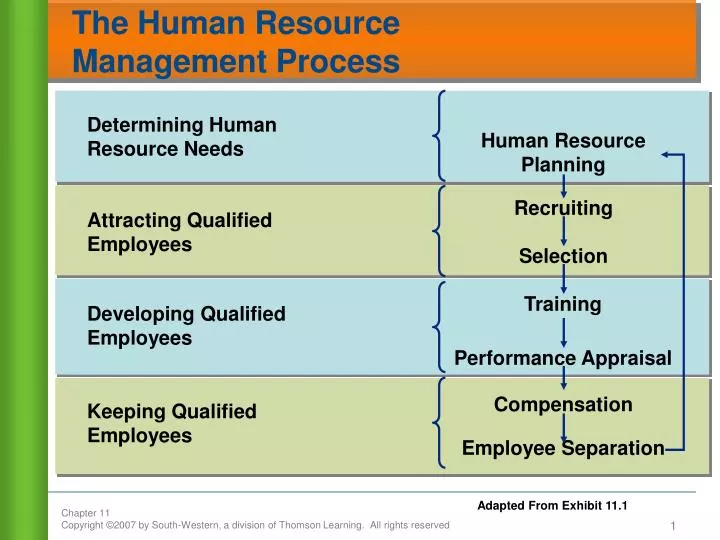 The Human Resource Management Process

Determining Human Resource Needs

Human Resource Planning

Attracting Qualified Employees

Recruiting

Selection

Developing Qualified Employees

Training

Performance Appraisal

Keeping Qualified Employees

Compensation

Employee Separation

Adapted From Exhibit 11.1

Chapter 11
Copyright ©2007 by South-Western, a division of Thomson Learning. All rights reserved

1